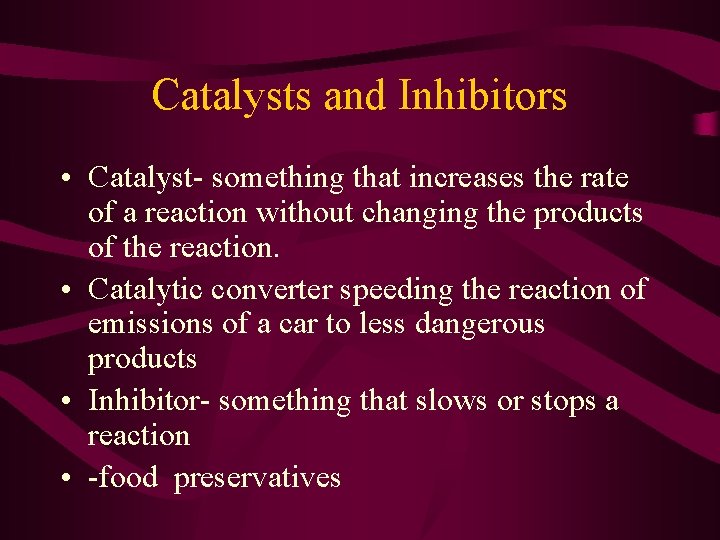 Catalysts and Inhibitors

• Catalyst- something that increases the rate of a reaction without changing the products of the reaction.
• Catalytic converter speeding the reaction of emissions of a car to less dangerous products
• Inhibitor- something that slows or stops a reaction
• -food preservatives